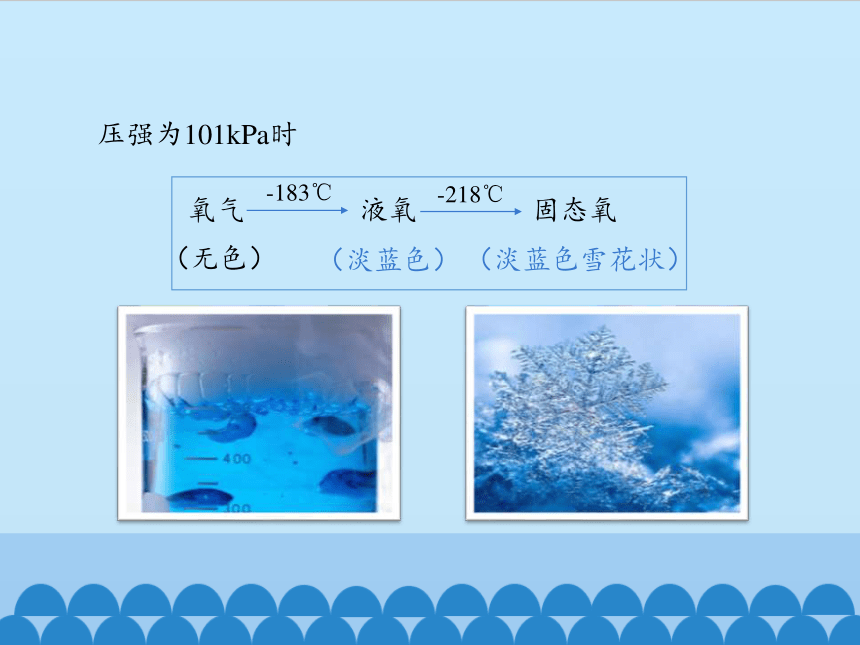 压强为101kPa时

氧气 $\xrightarrow{-183℃}$ 液氧 $\xrightarrow{-218℃}$ 固态氧

（无色） （淡蓝色） （淡蓝色雪花状）

400

300